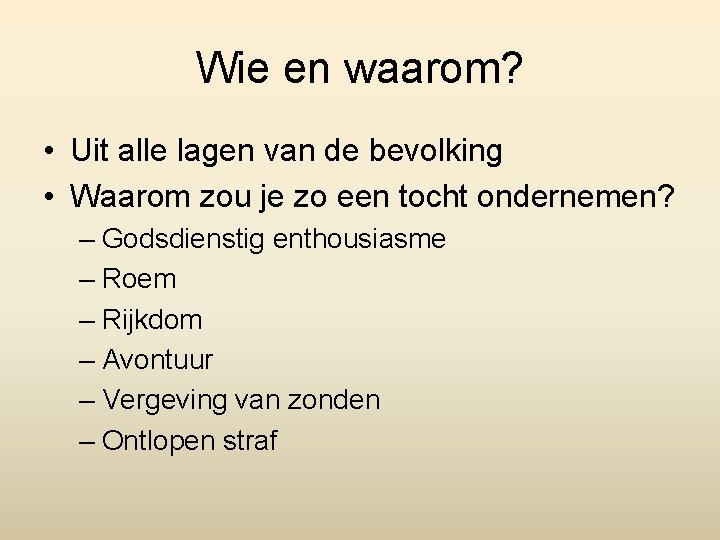 Wie en waarom?

• Uit alle lagen van de bevolking
• Waarom zou je zo een tocht ondernemen?
– Godsdienstig enthousiasme
– Roem
– Rijkdom
– Avontuur
– Vergeving van zonden
– Ontlopen straf